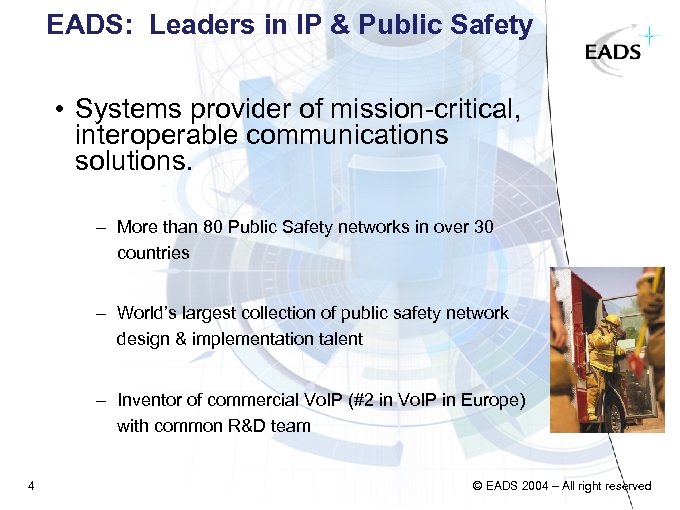 EADS: Leaders in IP & Public Safety

EADS

• Systems provider of mission-critical, interoperable communications solutions.

– More than 80 Public Safety networks in over 30 countries

– World's largest collection of public safety network design & implementation talent

– Inventor of commercial VoIP (#2 in VoIP in Europe) with common R&D team

4

© EADS 2004 – All right reserved